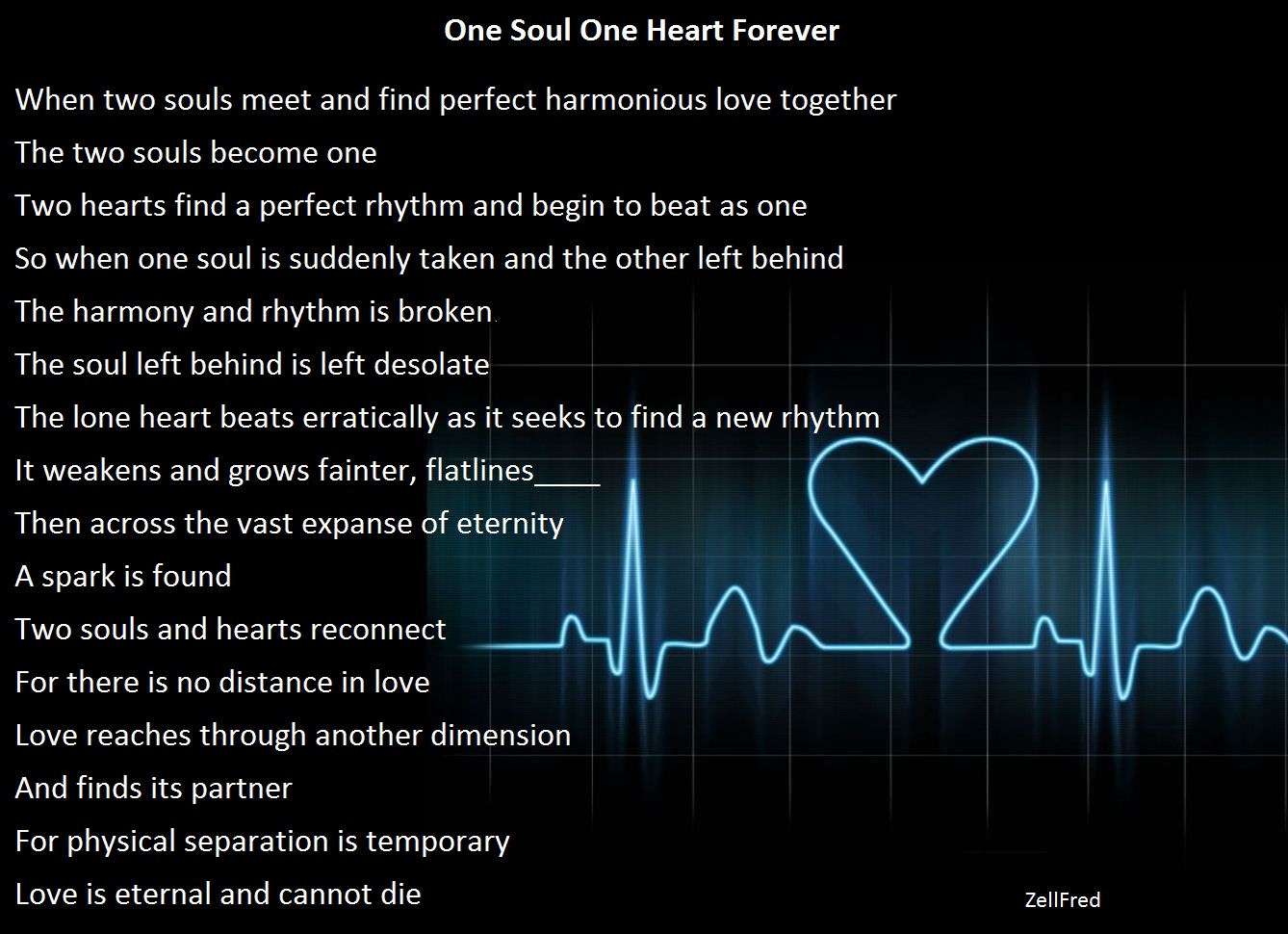 One Soul One Heart Forever

When two souls meet and find perfect harmonious love together
The two souls become one
Two hearts find a perfect rhythm and begin to beat as one
So when one soul is suddenly taken and the other left behind
The harmony and rhythm is broken.
The soul left behind is left desolate
The lone heart beats erratically as it seeks to find a new rhythm
It weakens and grows fainter, flatlines____
Then across the vast expanse of eternity
A spark is found
Two souls and hearts reconnect
For there is no distance in love
Love reaches through another dimension
And finds its partner
For physical separation is temporary
Love is eternal and cannot die

ZellFred